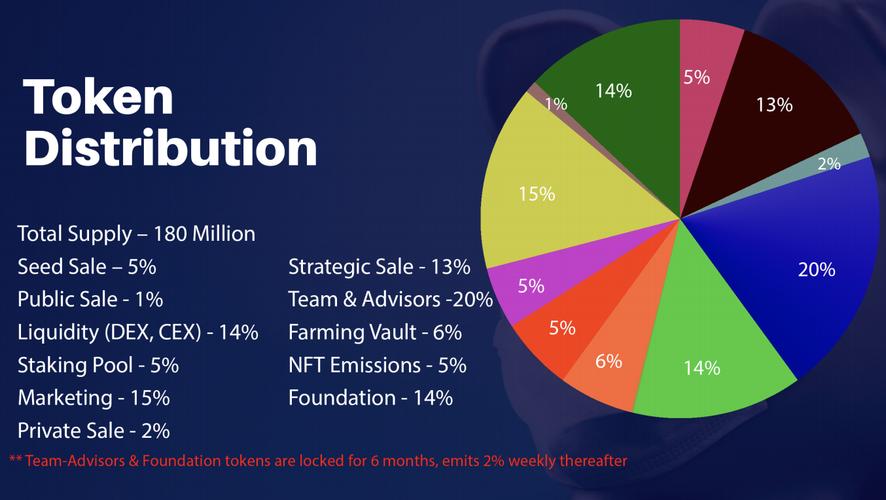 Token Distribution

Total Supply – 180 Million
Seed Sale – 5%
Public Sale - 1%
Liquidity (DEX, CEX) - 14%
Staking Pool - 5%
Marketing - 15%
Private Sale - 2%

Strategic Sale - 13%
Team & Advisors -20%
Farming Vault - 6%
NFT Emissions - 5%
Foundation - 14%

** Team-Advisors & Foundation tokens are locked for 6 months, emits 2% weekly thereafter

5%
13%
2%
20%
14%
6%
5%
5%
15%
1%
14%